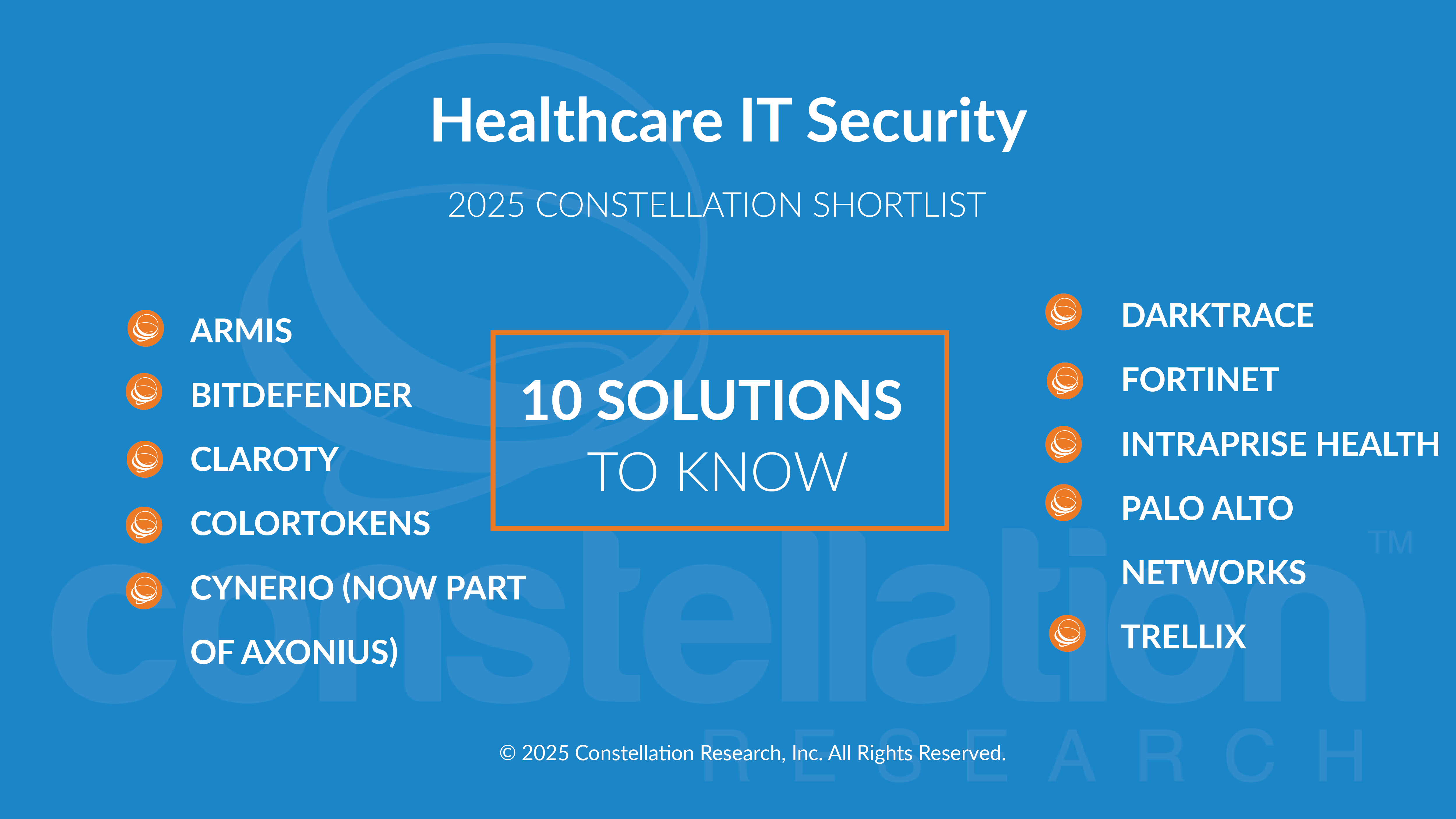 Healthcare IT Security

2025 CONSTELLATION SHORTLIST

ARMIS
BITDEFENDER
CLAROTY
COLORTOKENS
CYNERIO (NOW PART OF AXONIUS)

10 SOLUTIONS
TO KNOW

DARKTRACE
FORTINET
INTRAPRISE HEALTH
PALO ALTO NETWORKS
TRELLIX

constellation™
RESEARCH

© 2025 Constellation Research, Inc. All Rights Reserved.